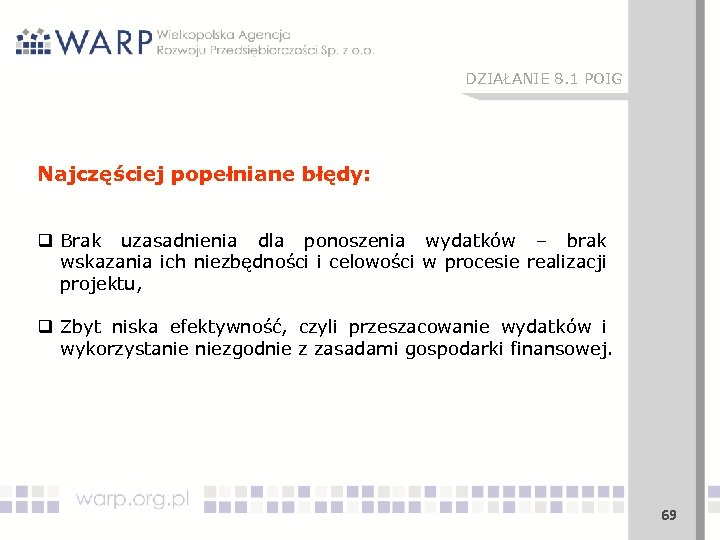 WARP Wielkopolska Agencja Rozwoju Przedsiębiorczości Sp. z o.o.

DZIAŁANIE 8.1 POIG

Najczęściej popełniane błędy:

❑ Brak uzasadnienia dla ponoszenia wydatków – brak wskazania ich niezbędności i celowości w procesie realizacji projektu,

❑ Zbyt niska efektywność, czyli przeszacowanie wydatków i wykorzystanie niezgodnie z zasadami gospodarki finansowej.

warp.org.pl

69